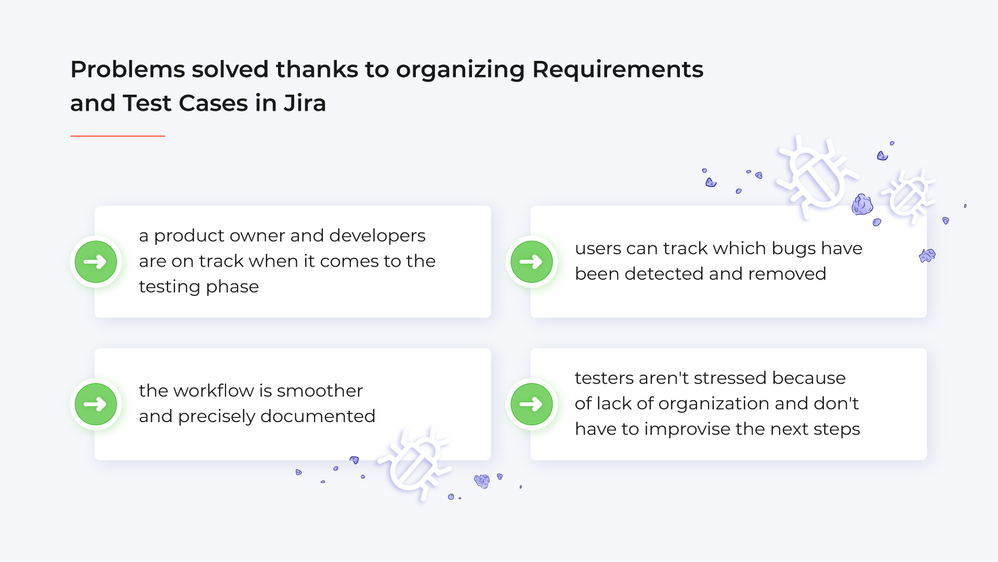 Problems solved thanks to organizing Requirements and Test Cases in Jira

a product owner and developers are on track when it comes to the testing phase

users can track which bugs have been detected and removed

the workflow is smoother and precisely documented

testers aren't stressed because of lack of organization and don't have to improvise the next steps